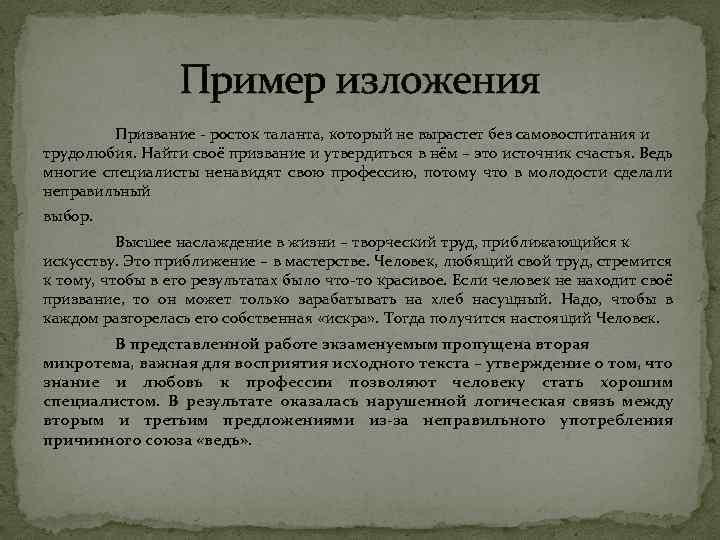 Пример изложения

Призвание - росток таланта, который не вырастет без самовоспитания и трудолюбия. Найти своё призвание и утвердиться в нём – это источник счастья. Ведь многие специалисты ненавидят свою профессию, потому что в молодости сделали неправильный

выбор.

Высшее наслаждение в жизни – творческий труд, приближающийся к искусству. Это приближение – в мастерстве. Человек, любящий свой труд, стремится к тому, чтобы в его результатах было что-то красивое. Если человек не находит своё призвание, то он может только зарабатывать на хлеб насущный. Надо, чтобы в каждом разгорелась его собственная «искра». Тогда получится настоящий Человек.

В представленной работе экзаменуемым пропущена вторая микротема, важная для восприятия исходного текста – утверждение о том, что знание и любовь к профессии позволяют человеку стать хорошим специалистом. В результате оказалась нарушенной логическая связь между вторым и третьим предложениями из-за неправильного употребления причинного союза «ведь».